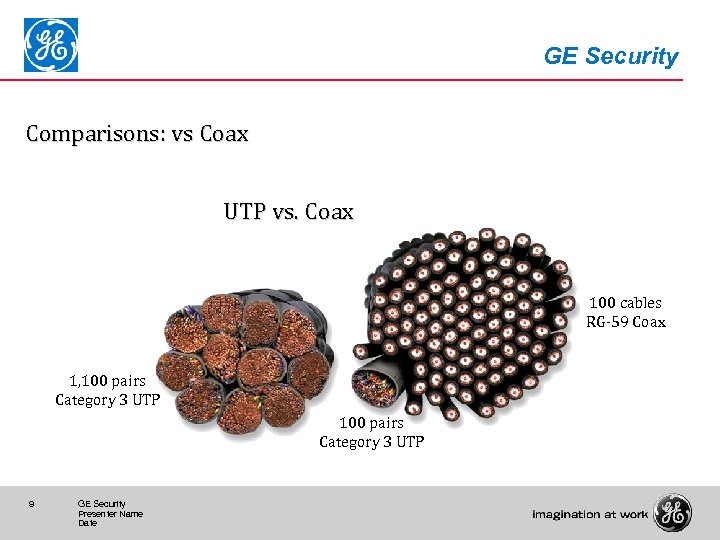 GE

GE Security

Comparisons: vs Coax

UTP vs. Coax

100 cables
RG-59 Coax

1,100 pairs
Category 3 UTP

100 pairs
Category 3 UTP

9

GE Security
Presenter Name
Date

imagination at work

GE